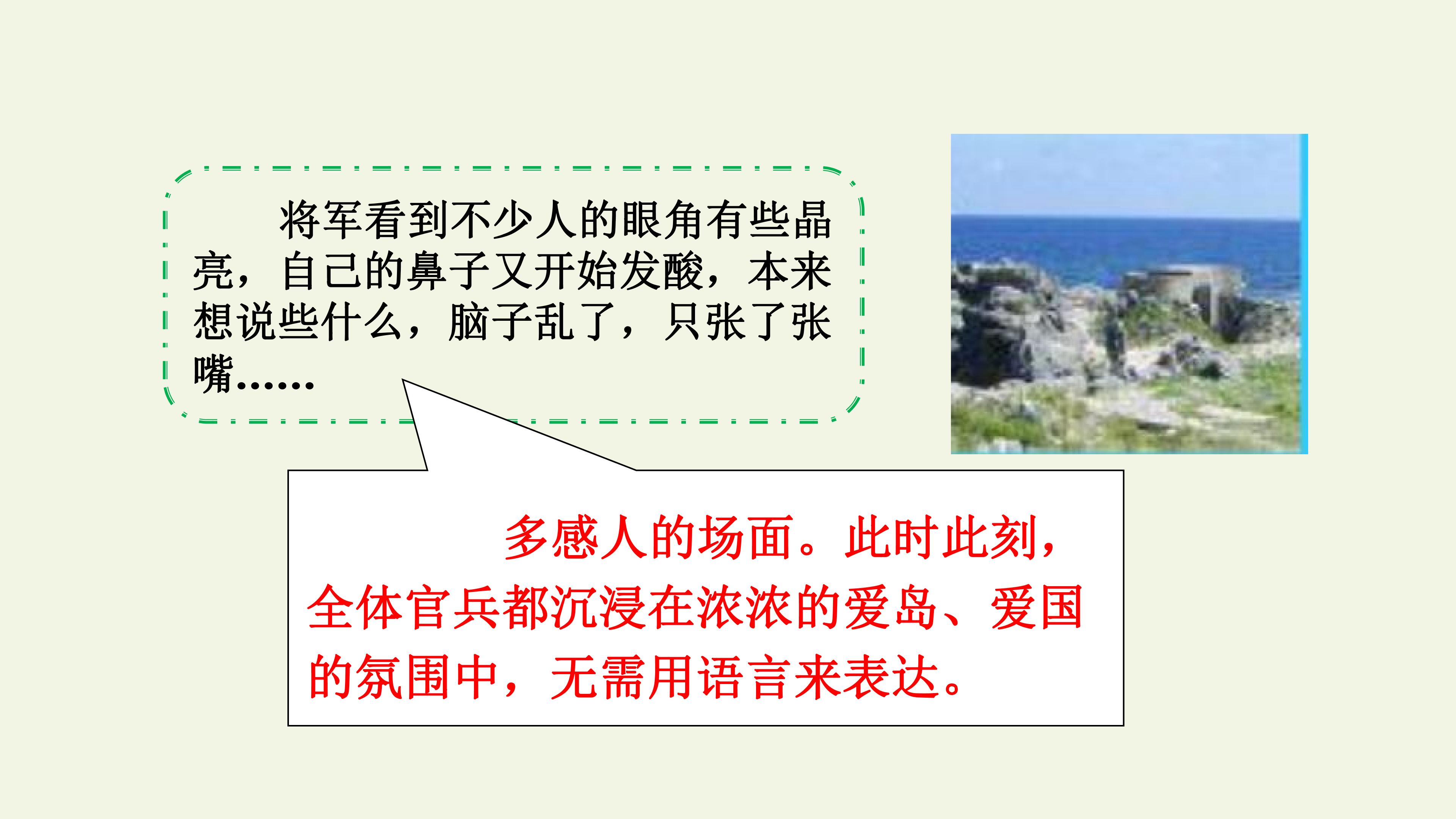 将军看到不少人的眼角有些晶亮，自己的鼻子又开始发酸，本来想说些什么，脑子乱了，只张了张嘴……

多感人的场面。此时此刻，全体官兵都沉浸在浓浓的爱岛、爱国的氛围中，无需用语言来表达。